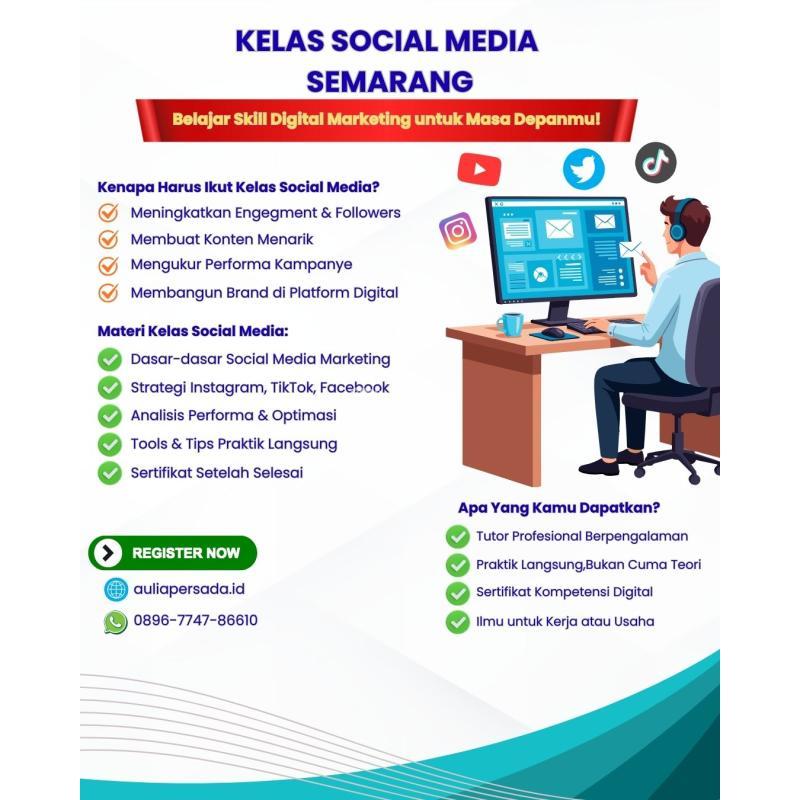 KELAS SOCIAL MEDIA SEMARANG

Belajar Skill Digital Marketing untuk Masa Depanmu!

Kenapa Harus Ikut Kelas Social Media?
Meningkatkan Engegment & Followers
Membuat Konten Menarik
Mengukur Performa Kampanye
Membangun Brand di Platform Digital

Materi Kelas Social Media:
Dasar-dasar Social Media Marketing
Strategi Instagram, TikTok, Facebook
Analisis Performa & Optimasi
Tools & Tips Praktik Langsung
Sertifikat Setelah Selesai

REGISTER NOW
auliapersada.id
0896-7747-86610

Apa Yang Kamu Dapatkan?
Tutor Profesional Berpengalaman
Praktik Langsung,Bukan Cuma Teori
Sertifikat Kompetensi Digital
Ilmu untuk Kerja atau Usaha